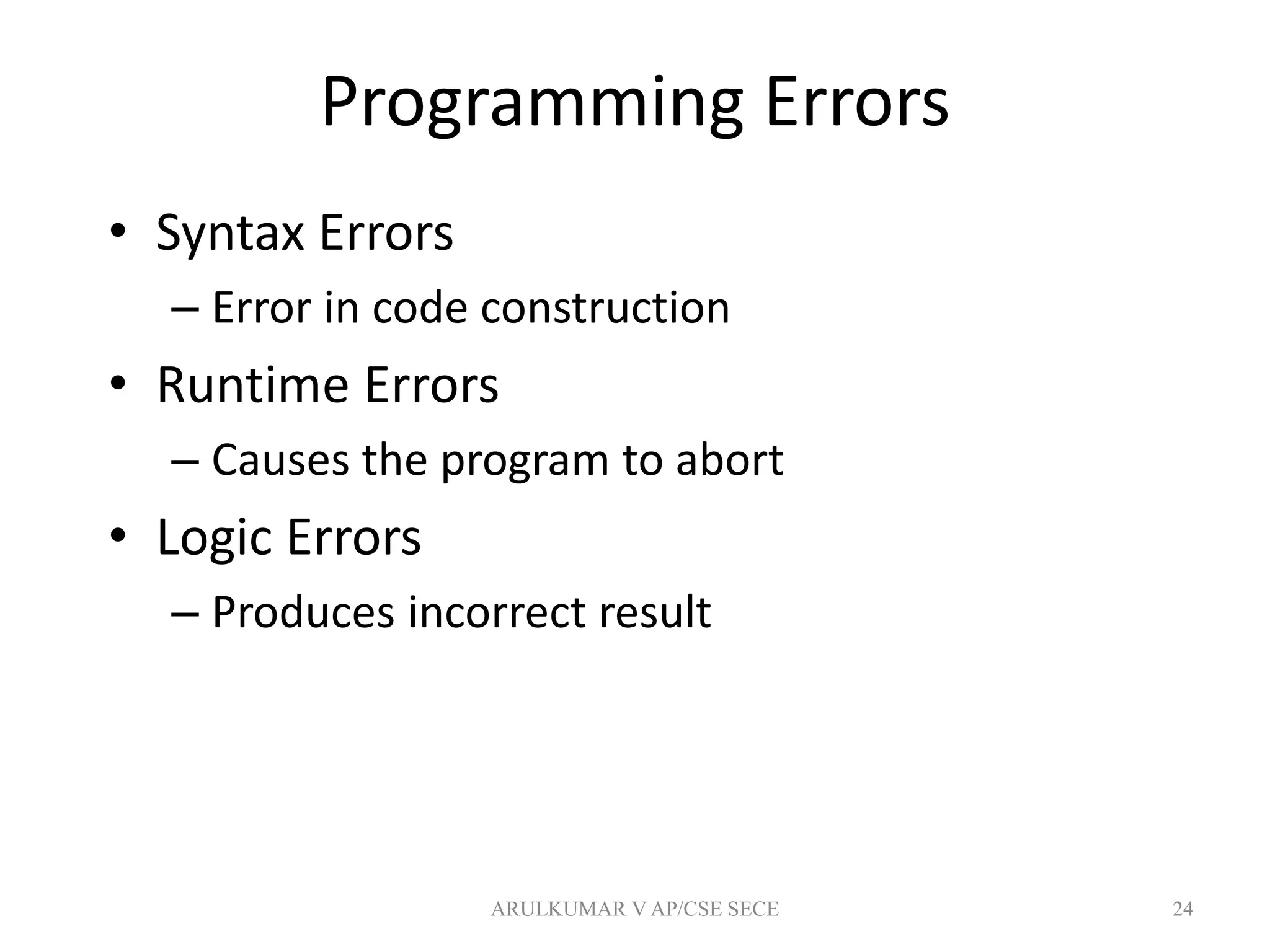 Programming Errors

• Syntax Errors
– Error in code construction
• Runtime Errors
– Causes the program to abort
• Logic Errors
– Produces incorrect result

ARULKUMAR V AP/CSE SECE

24